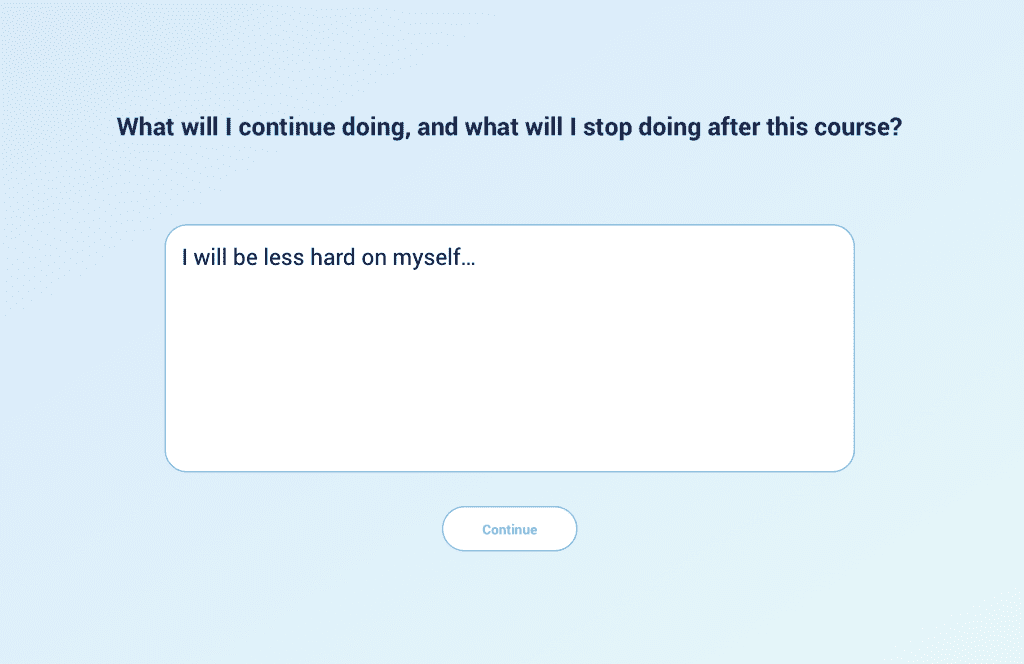 What will I continue doing, and what will I stop doing after this course?

I will be less hard on myself…

Continue